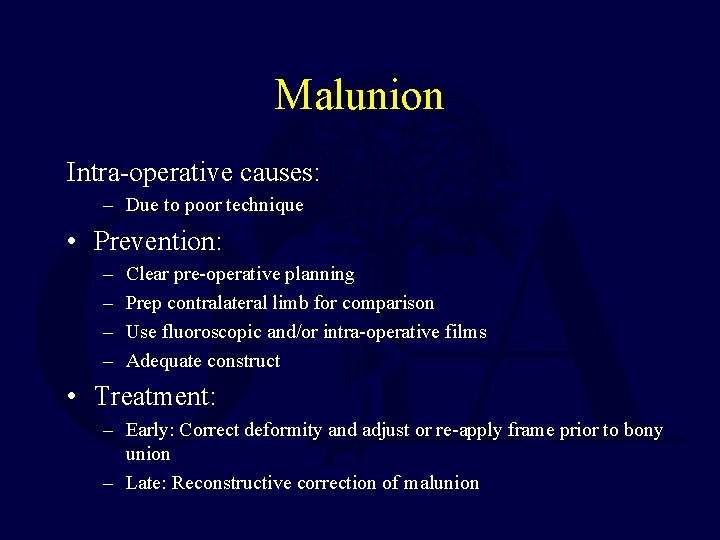 Malunion

Intra-operative causes:

– Due to poor technique

• Prevention:

– Clear pre-operative planning
– Prep contralateral limb for comparison
– Use fluoroscopic and/or intra-operative films
– Adequate construct

• Treatment:

– Early: Correct deformity and adjust or re-apply frame prior to bony union
– Late: Reconstructive correction of malunion